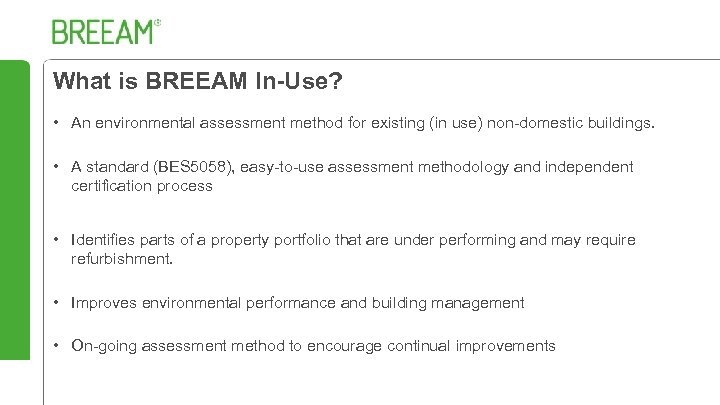 BREEAM®

What is BREEAM In-Use?

• An environmental assessment method for existing (in use) non-domestic buildings.

• A standard (BES5058), easy-to-use assessment methodology and independent certification process

• Identifies parts of a property portfolio that are under performing and may require refurbishment.

• Improves environmental performance and building management

• On-going assessment method to encourage continual improvements